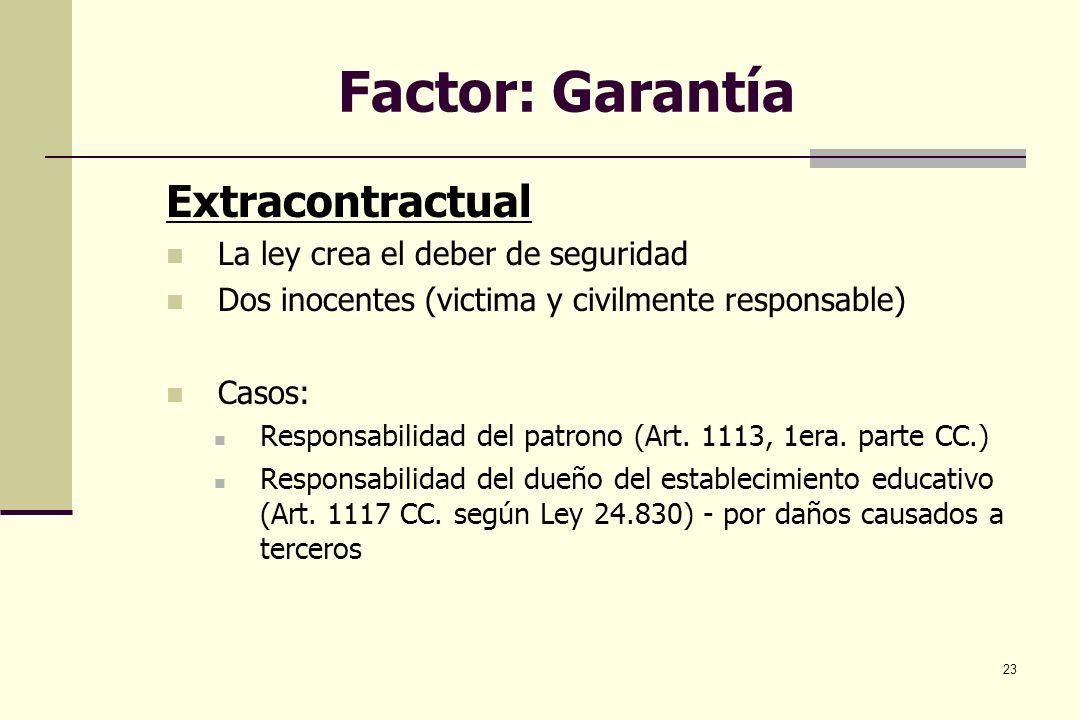 Factor: Garantía

Extracontractual

La ley crea el deber de seguridad

Dos inocentes (victima y civilmente responsable)

Casos:

Responsabilidad del patrono (Art. 1113, 1era. parte CC.)

Responsabilidad del dueño del establecimiento educativo (Art. 1117 CC. según Ley 24.830) - por daños causados a terceros

23